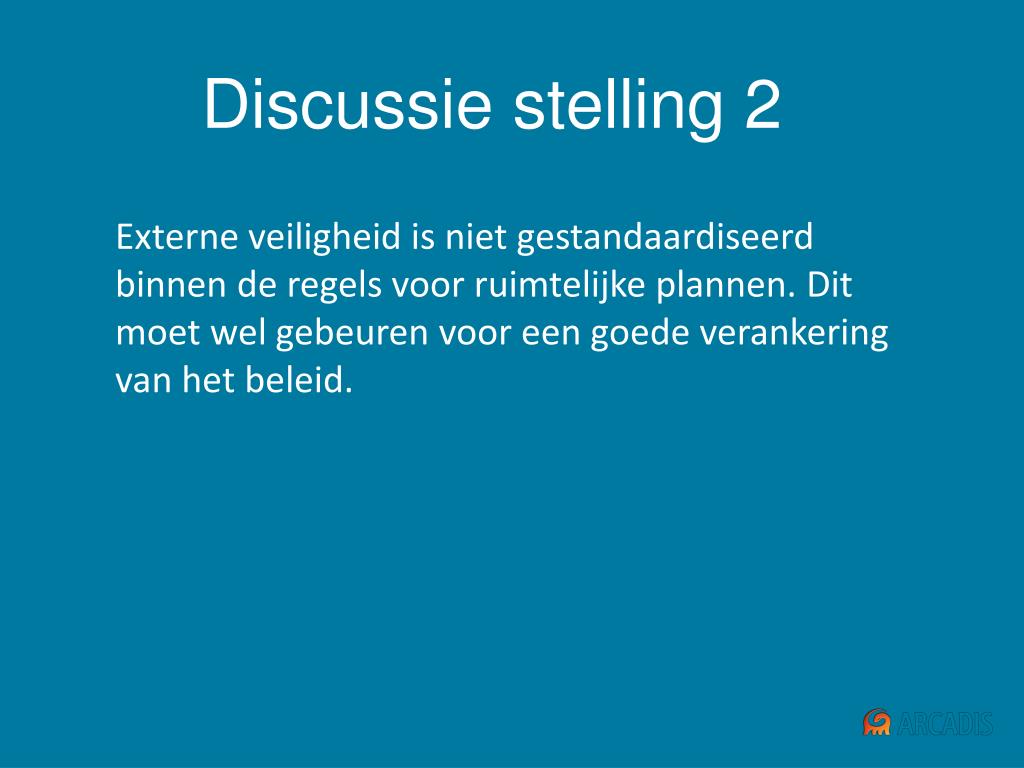 Discussie stelling 2

Externe veiligheid is niet gestandaardiseerd binnen de regels voor ruimtelijke plannen. Dit moet wel gebeuren voor een goede verankering van het beleid.

ARCADIS